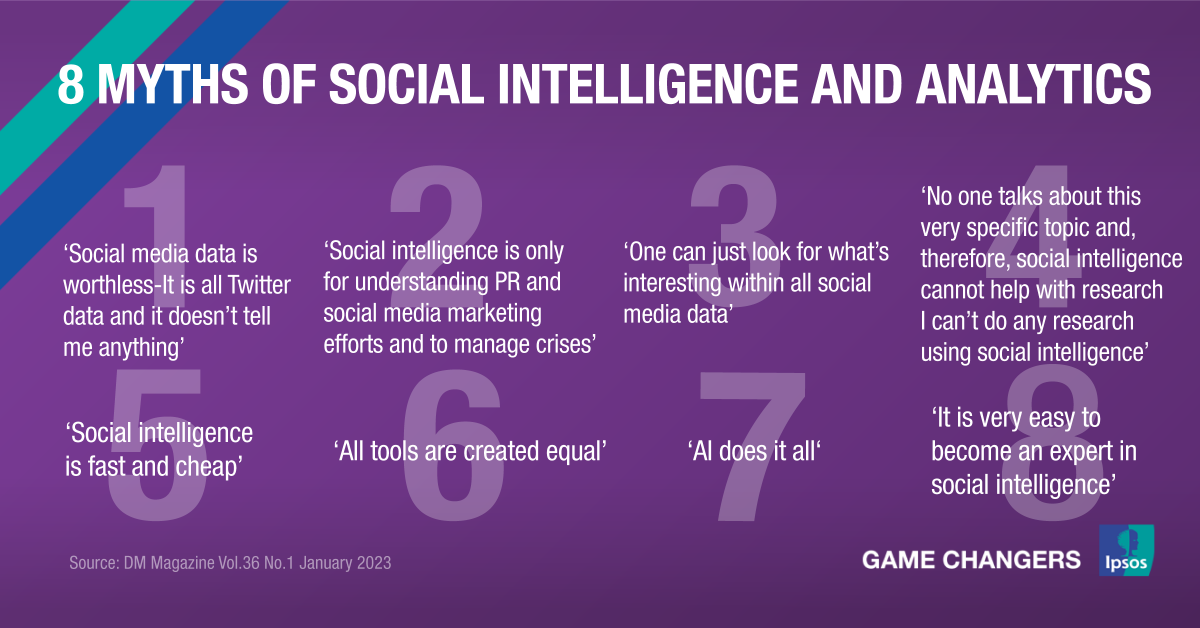 8 MYTHS OF SOCIAL INTELLIGENCE AND ANALYTICS

1
‘Social media data is worthless-It is all Twitter data and it doesn’t tell me anything’

2
‘Social intelligence is only for understanding PR and social media marketing efforts and to manage crises’

3
‘One can just look for what’s interesting within all social media data’

4
‘No one talks about this very specific topic and, therefore, social intelligence cannot help with research I can’t do any research using social intelligence’

5
‘Social intelligence is fast and cheap’

6
‘All tools are created equal’

7
‘AI does it all‘

8
‘It is very easy to become an expert in social intelligence’

Source: DM Magazine Vol.36 No.1 January 2023

GAME CHANGERS Ipsos